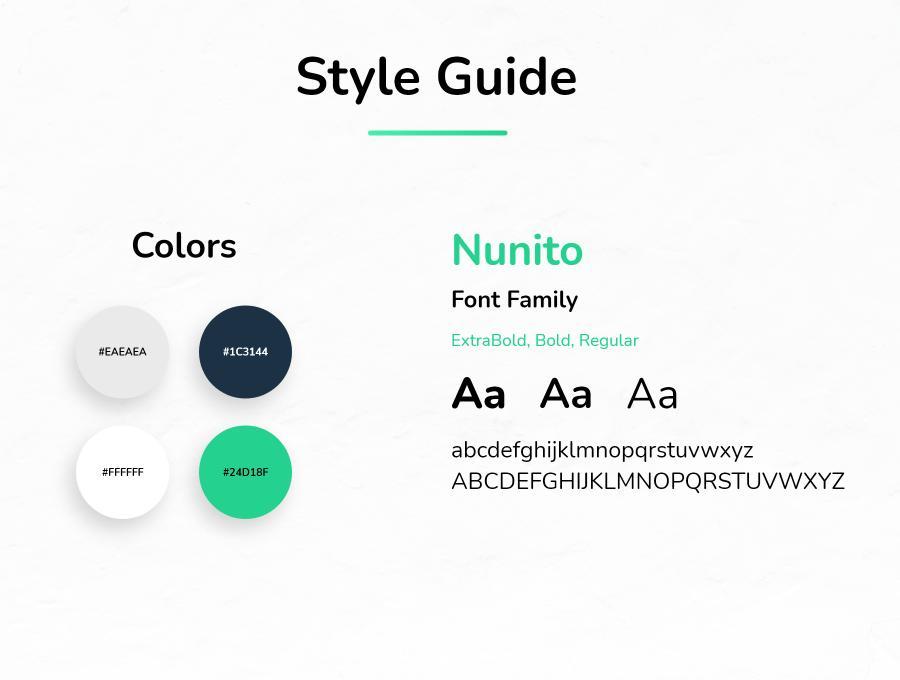 Style Guide

Colors

#EAEAEA #1C3144

#FFFFFF #24D18F

Nunito

Font Family

ExtraBold, Bold, Regular

Aa Aa Aa

abcdefghijklmnopqrstuvwxyz
ABCDEFGHIJKLMNOPQRSTUVWXYZ